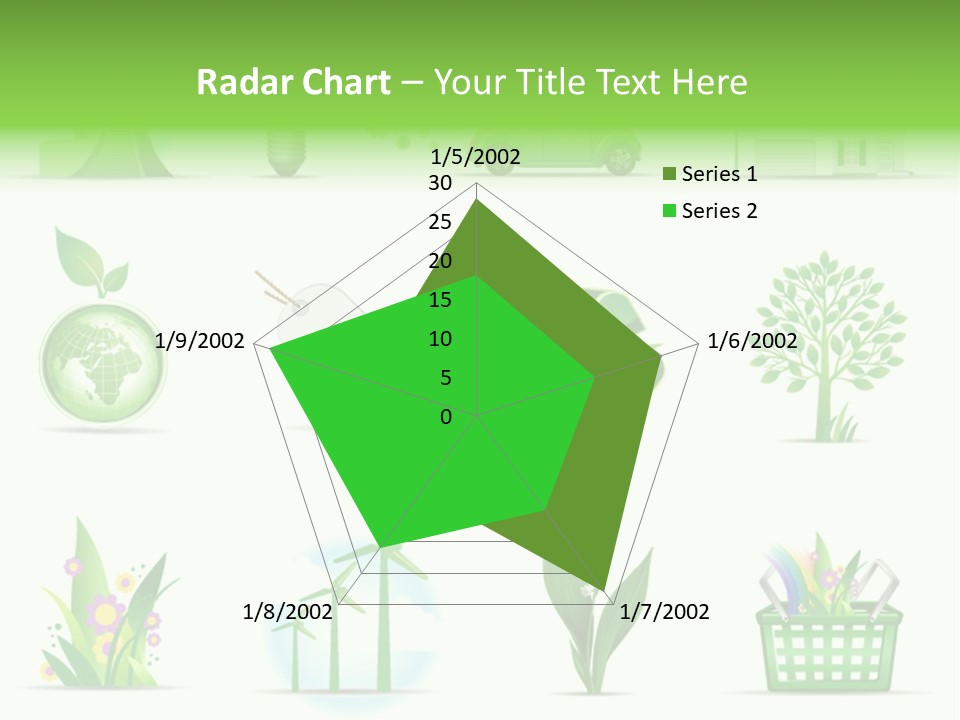 Radar Chart – Your Title Text Here

1/5/2002
30
25
20
15
10
5
0
1/6/2002
1/7/2002
1/8/2002
1/9/2002

Series 1
Series 2